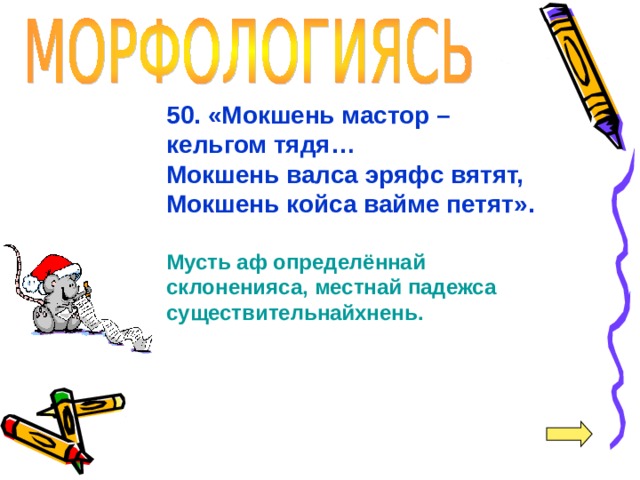 МОРФОЛОГИЯСЬ

50. «Мокшень мастор – кельгом тядя…
Мокшень валса эряфс вятят,
Мокшень койса вайме петят».

Мусть аф определённай склоненияса, местнай падежса существительнайхнень.